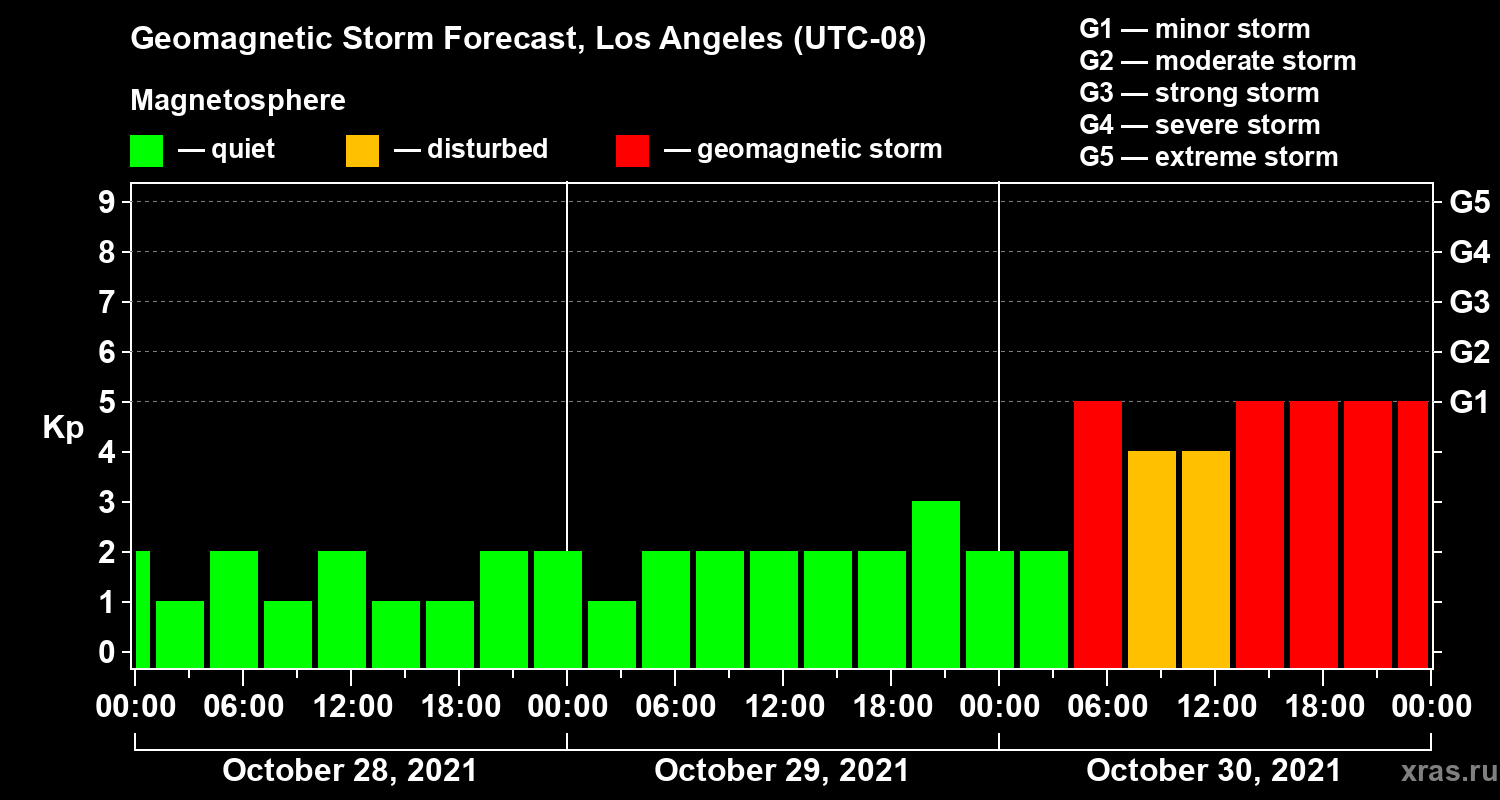 Geomagnetic Storm Forecast, Los Angeles (UTC-08)

Magnetosphere

— quiet — disturbed — geomagnetic storm

G1 — minor storm
G2 — moderate storm
G3 — strong storm
G4 — severe storm
G5 — extreme storm

Kp

9
8
7
6
5
4
3
2
1
0

G5
G4
G3
G2
G1

00:00 06:00 12:00 18:00 00:00 06:00 12:00 18:00 00:00 06:00 12:00 18:00 00:00

October 28, 2021
October 29, 2021
October 30, 2021

xras.ru